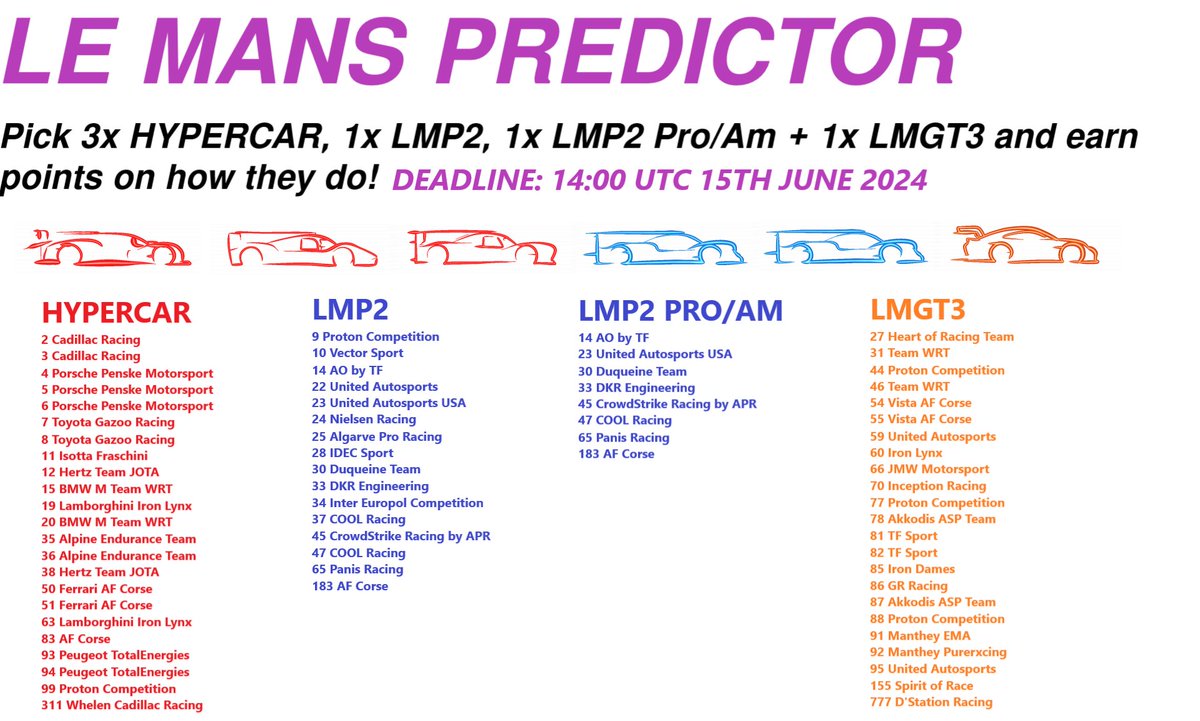 LE MANS PREDICTOR

Pick 3x HYPERCAR, 1x LMP2, 1x LMP2 Pro/Am + 1x LMGT3 and earn points on how they do! DEADLINE: 14:00 UTC 15TH JUNE 2024

HYPERCAR
2 Cadillac Racing
3 Cadillac Racing
4 Porsche Penske Motorsport
5 Porsche Penske Motorsport
6 Porsche Penske Motorsport
7 Toyota Gazoo Racing
8 Toyota Gazoo Racing
11 Isotta Fraschini
12 Hertz Team JOTA
15 BMW M Team WRT
19 Lamborghini Iron Lynx
20 BMW M Team WRT
35 Alpine Endurance Team
36 Alpine Endurance Team
38 Hertz Team JOTA
50 Ferrari AF Corse
51 Ferrari AF Corse
63 Lamborghini Iron Lynx
83 AF Corse
93 Peugeot TotalEnergies
94 Peugeot TotalEnergies
99 Proton Competition
311 Whelen Cadillac Racing

LMP2
9 Proton Competition
10 Vector Sport
14 AO by TF
22 United Autosports
23 United Autosports USA
24 Nielsen Racing
25 Algarve Pro Racing
28 IDEC Sport
30 Duqueine Team
33 DKR Engineering
34 Inter Europol Competition
37 COOL Racing
45 CrowdStrike Racing by APR
47 COOL Racing
65 Panis Racing
183 AF Corse

LMP2 PRO/AM
14 AO by TF
23 United Autosports USA
30 Duqueine Team
33 DKR Engineering
45 CrowdStrike Racing by APR
47 COOL Racing
65 Panis Racing
183 AF Corse

LMGT3
27 Heart of Racing Team
31 Team WRT
44 Proton Competition
46 Team WRT
54 Vista AF Corse
55 Vista AF Corse
59 United Autosports
60 Iron Lynx
66 JMW Motorsport
70 Inception Racing
77 Proton Competition
78 Akkodis ASP Team
81 TF Sport
82 TF Sport
85 Iron Dames
86 GR Racing
87 Akkodis ASP Team
88 Proton Competition
91 Manthey EMA
92 Manthey Purerxcing
95 United Autosports
155 Spirit of Race
777 D'Station Racing